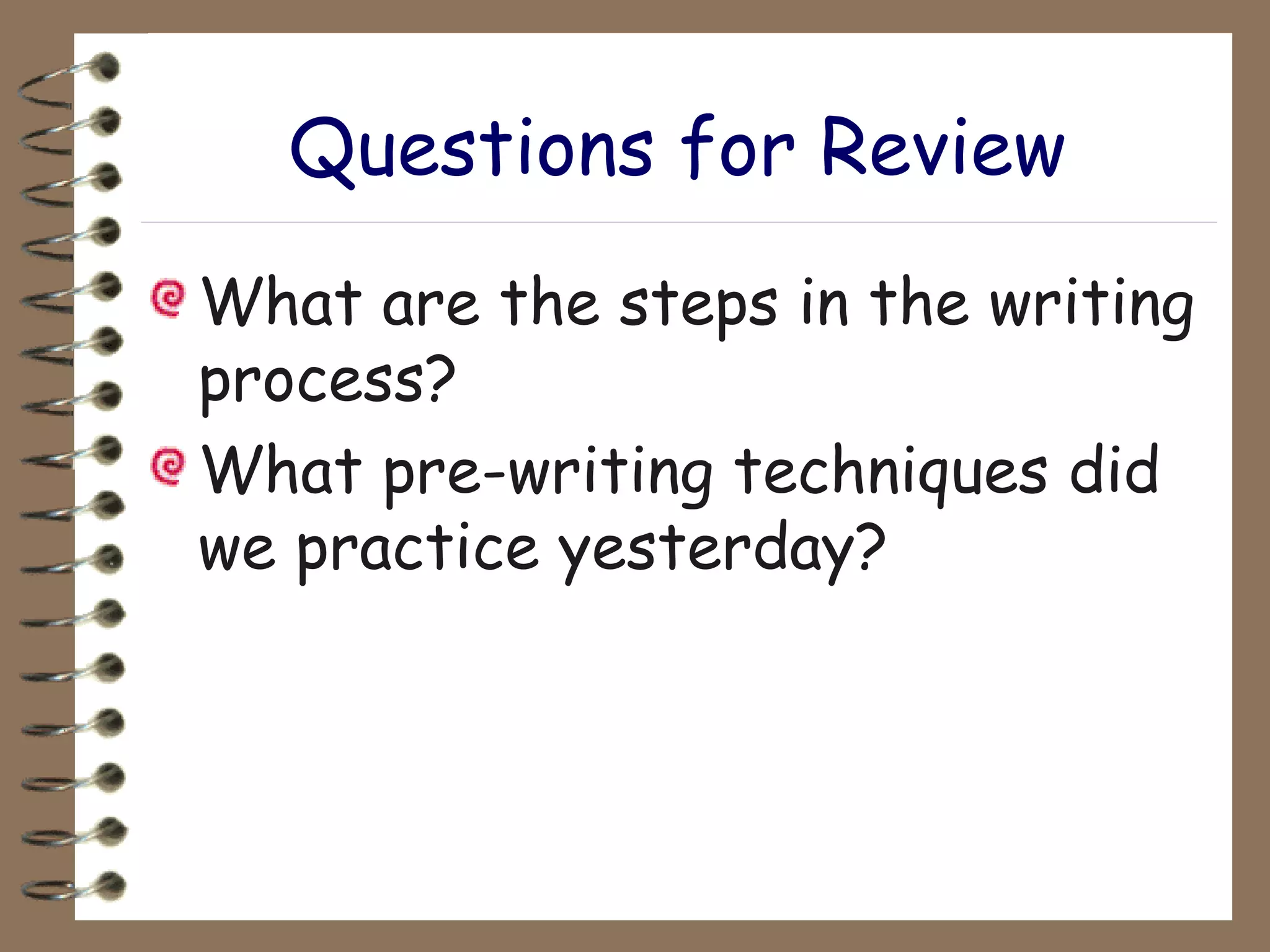 Questions for Review

What are the steps in the writing process?

What pre-writing techniques did we practice yesterday?